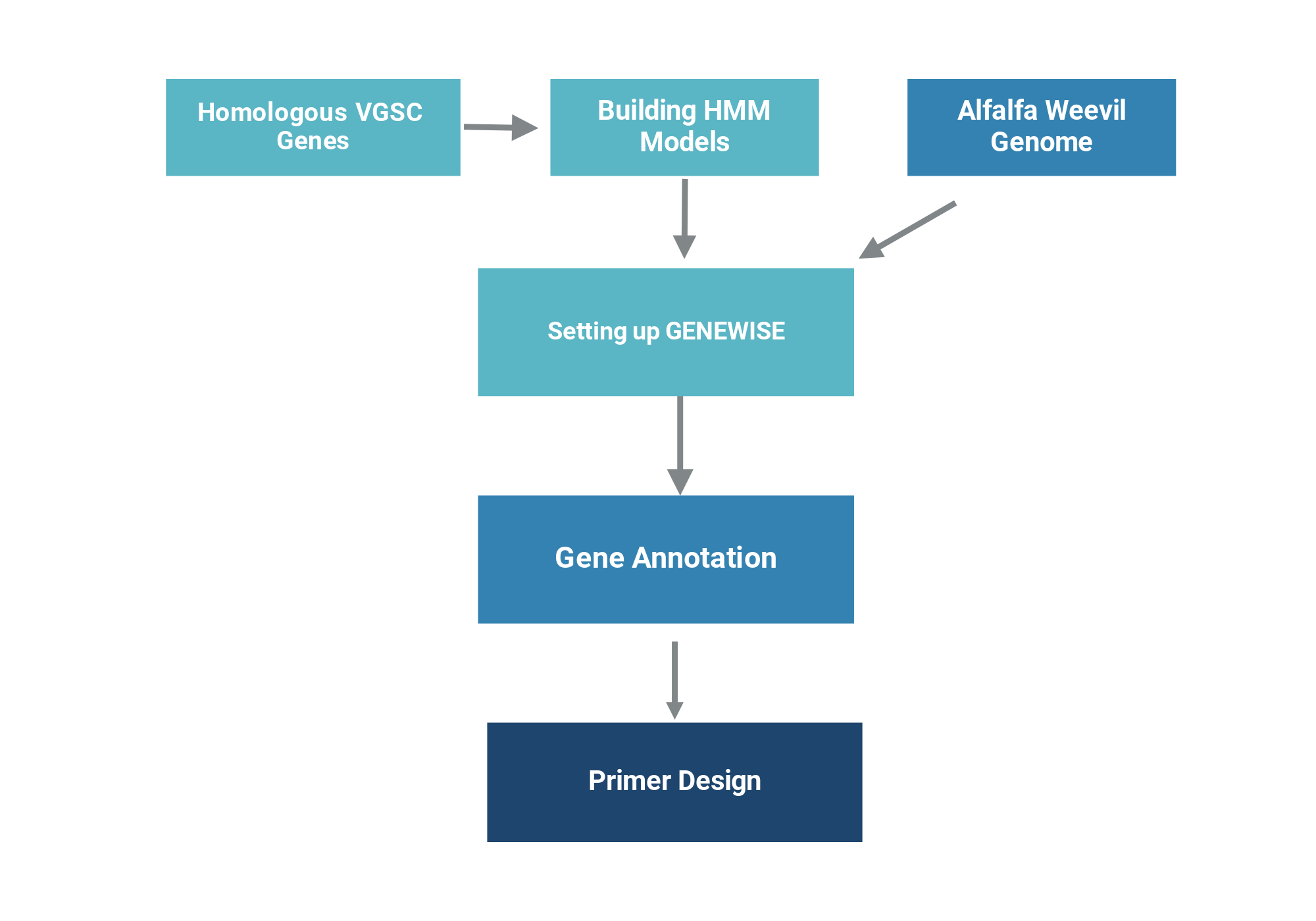 Homologous VGSC Genes

Building HMM Models

Alfalfa Weevil Genome

Setting up GENEWISE

Gene Annotation

Primer Design